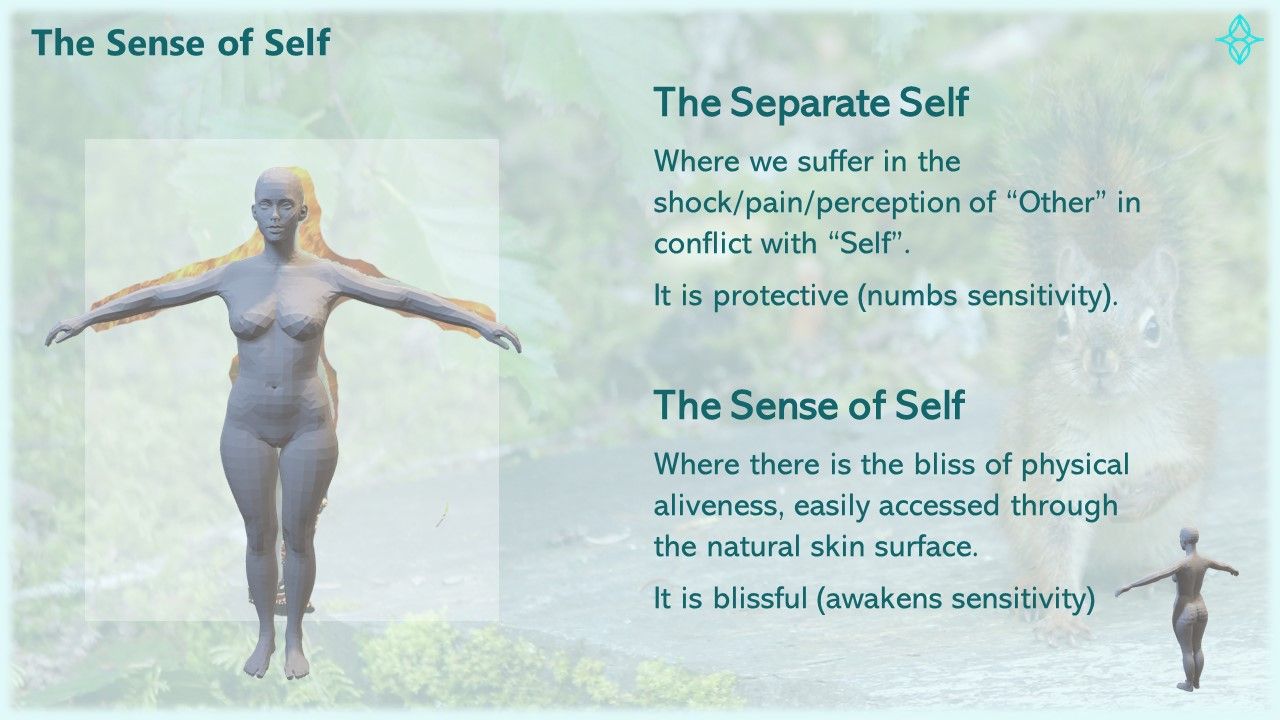 The Sense of Self

The Separate Self

Where we suffer in the shock/pain/perception of “Other” in conflict with “Self”.

It is protective (numbs sensitivity).

The Sense of Self

Where there is the bliss of physical aliveness, easily accessed through the natural skin surface.

It is blissful (awakens sensitivity)